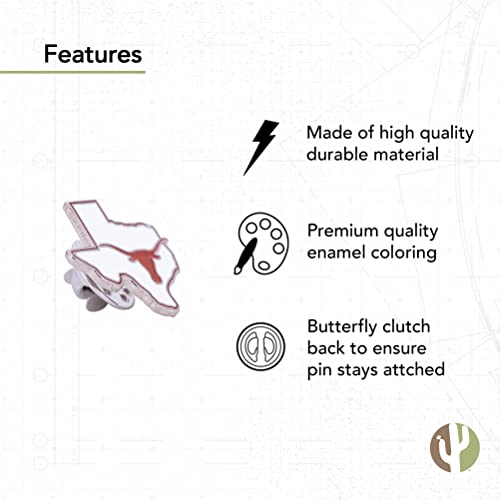 Features

Made of high quality durable material

Premium quality enamel coloring

Butterfly clutch back to ensure pin stays attched